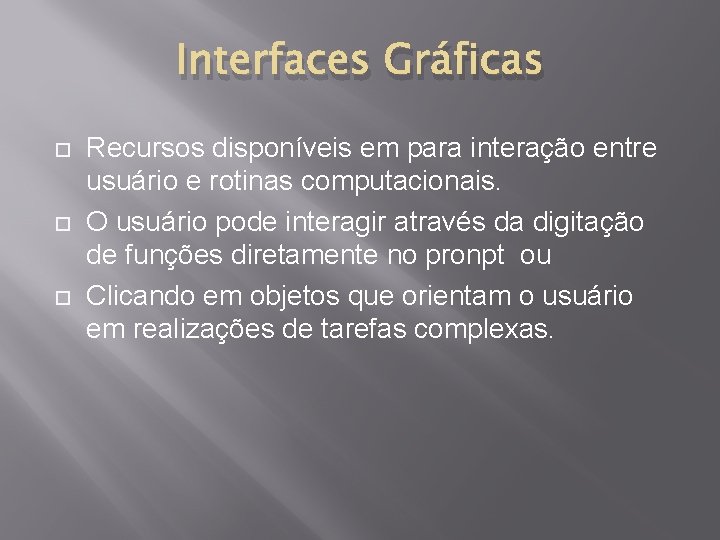 Interfaces Gráficas

Recursos disponíveis em para interação entre usuário e rotinas computacionais.

O usuário pode interagir através da digitação de funções diretamente no pronpt ou

Clicando em objetos que orientam o usuário em realizações de tarefas complexas.